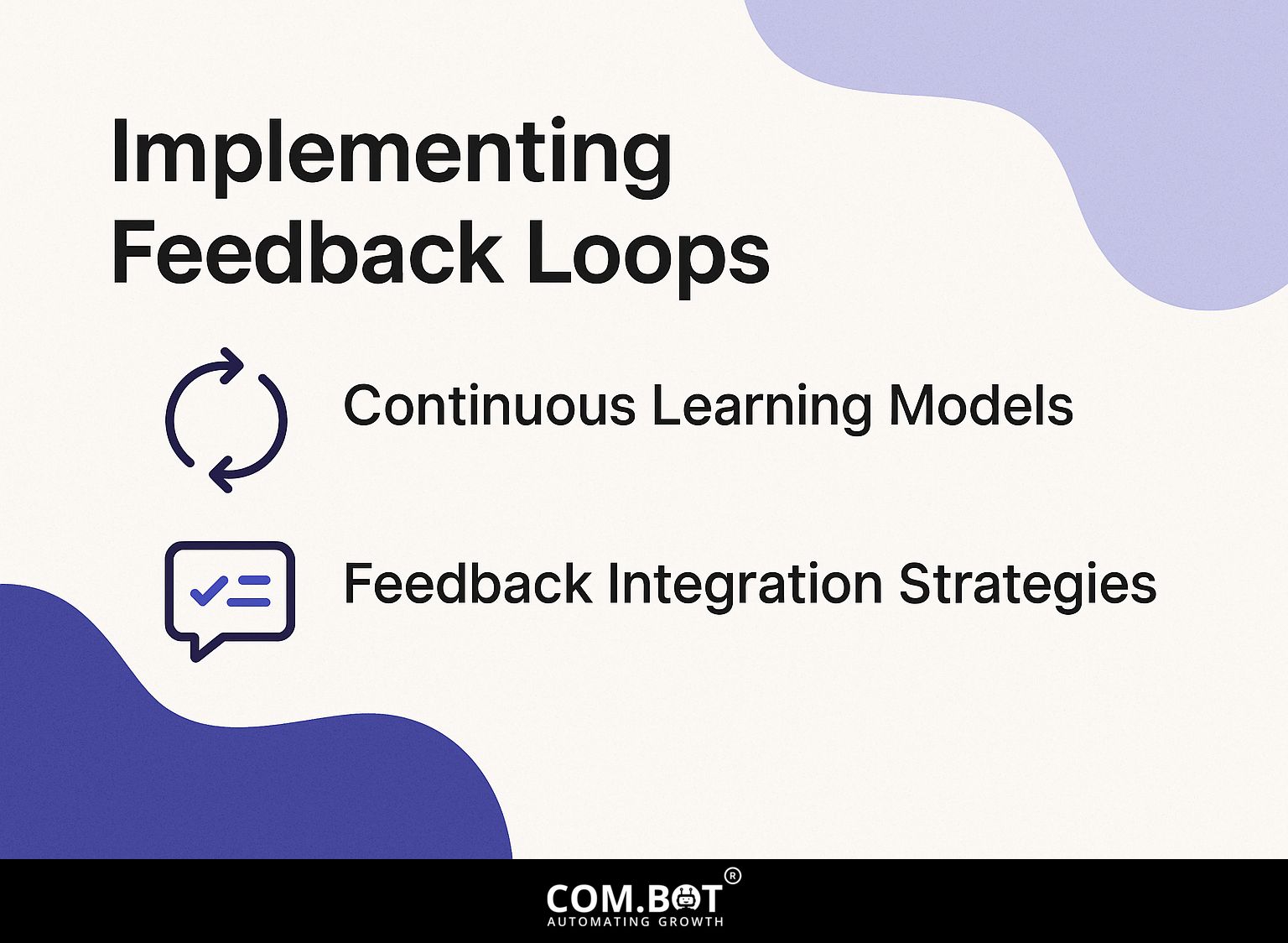 Implementing Feedback Loops

Continuous Learning Models

Feedback Integration Strategies

COM.BOT®
AUTOMATING GROWTH